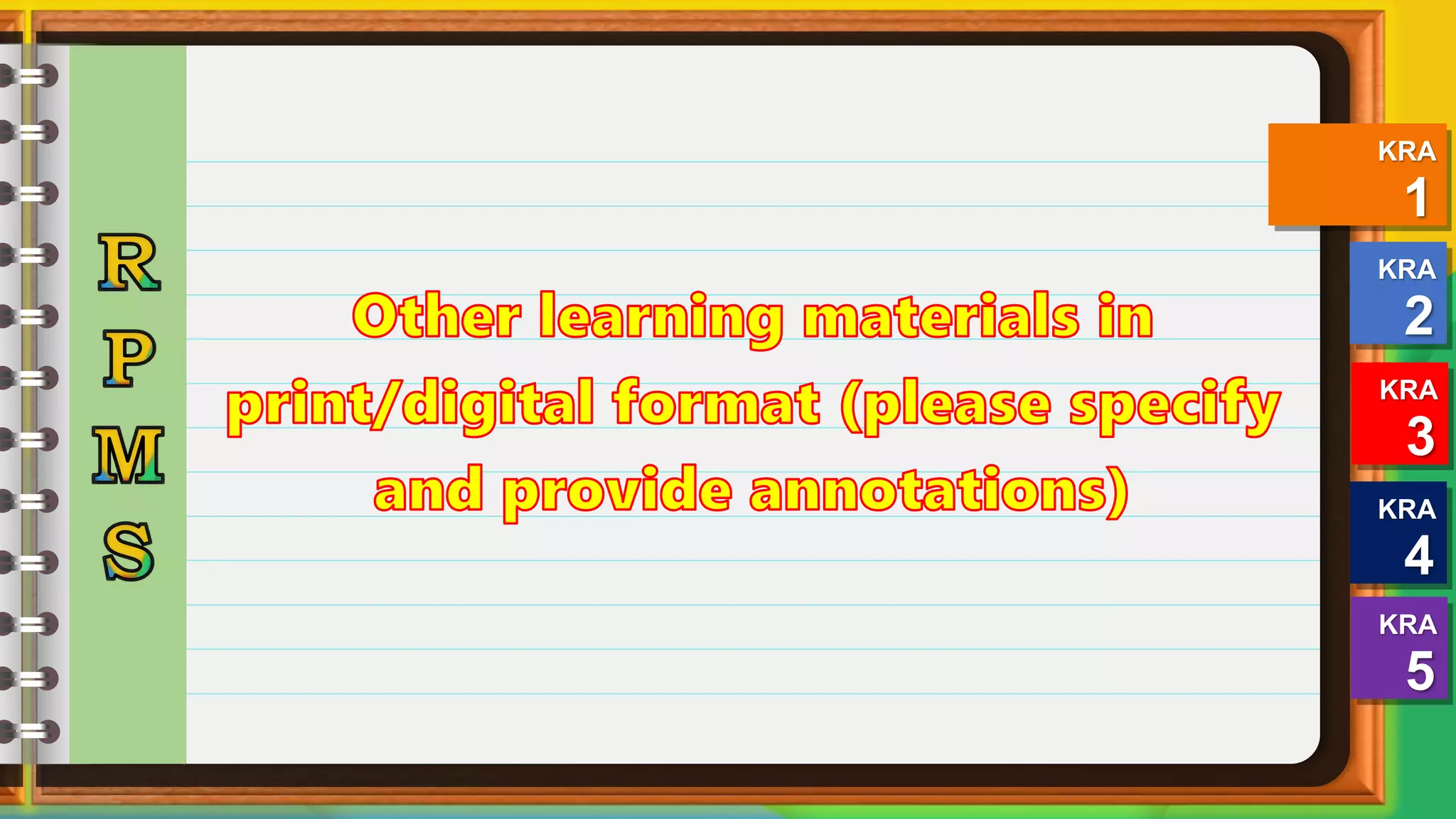 R
P
M
S

Other learning materials in print/digital format (please specify and provide annotations)

KRA 1

KRA 2

KRA 3

KRA 4

KRA 5